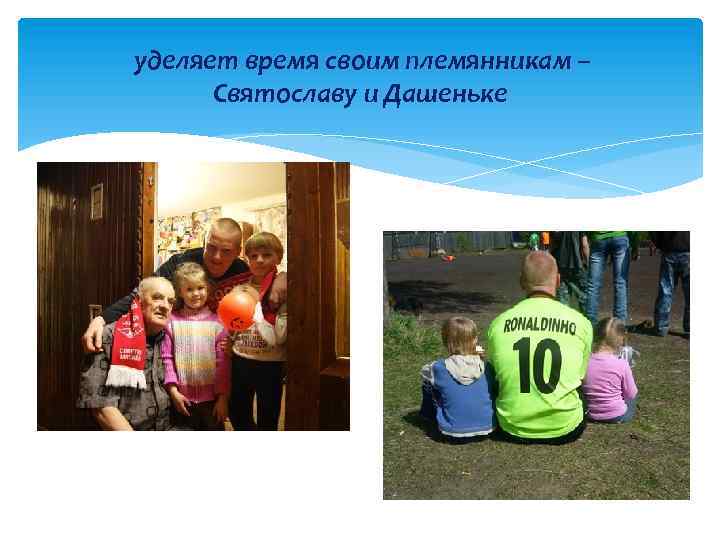 уделяет время своим племянникам – Святославу и Дашеньке

RONALDINHO
10